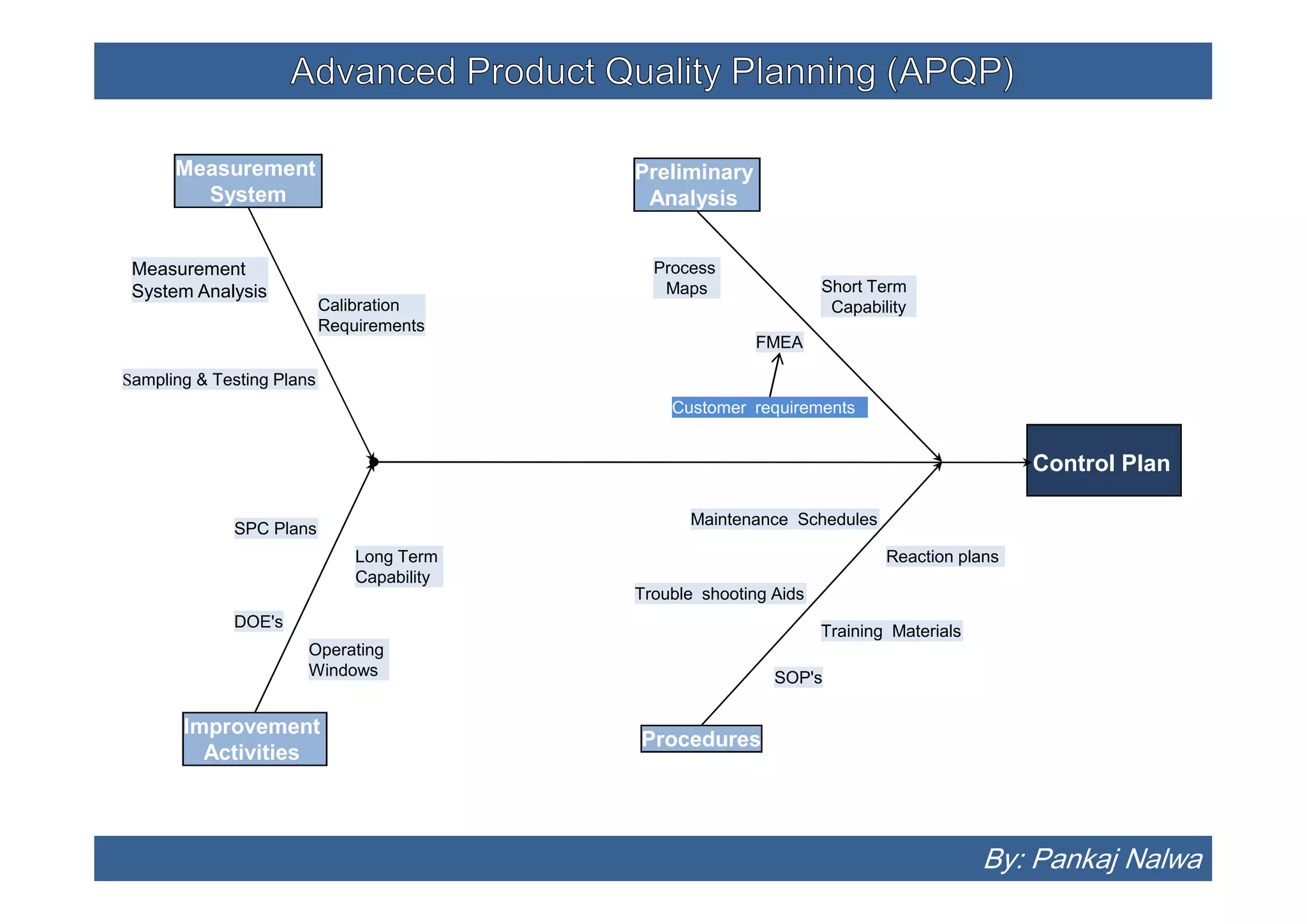 Advanced Product Quality Planning (APQP)

Measurement System

Measurement System Analysis

Calibration Requirements

Sampling & Testing Plans

Preliminary Analysis

Process Maps

Short Term Capability

FMEA

Customer requirements

Control Plan

SPC Plans

Long Term Capability

DOE's

Operating Windows

Improvement Activities

Maintenance Schedules

Reaction plans

Trouble shooting Aids

Training Materials

SOP's

Procedures

By: Pankaj Nalwa